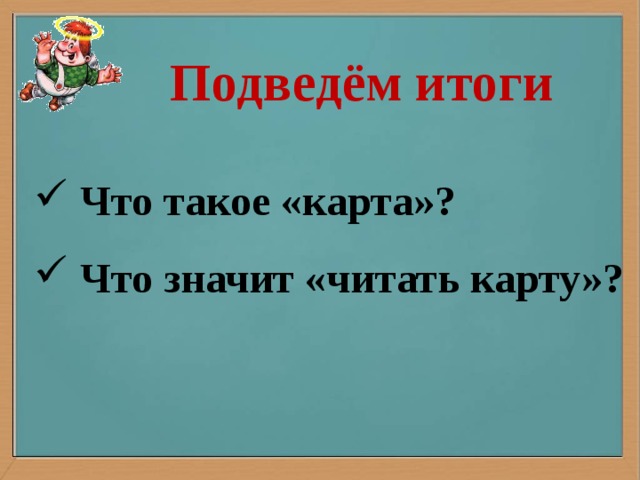 Подведём итоги

✓ Что такое «карта»?

✓ Что значит «читать карту»?